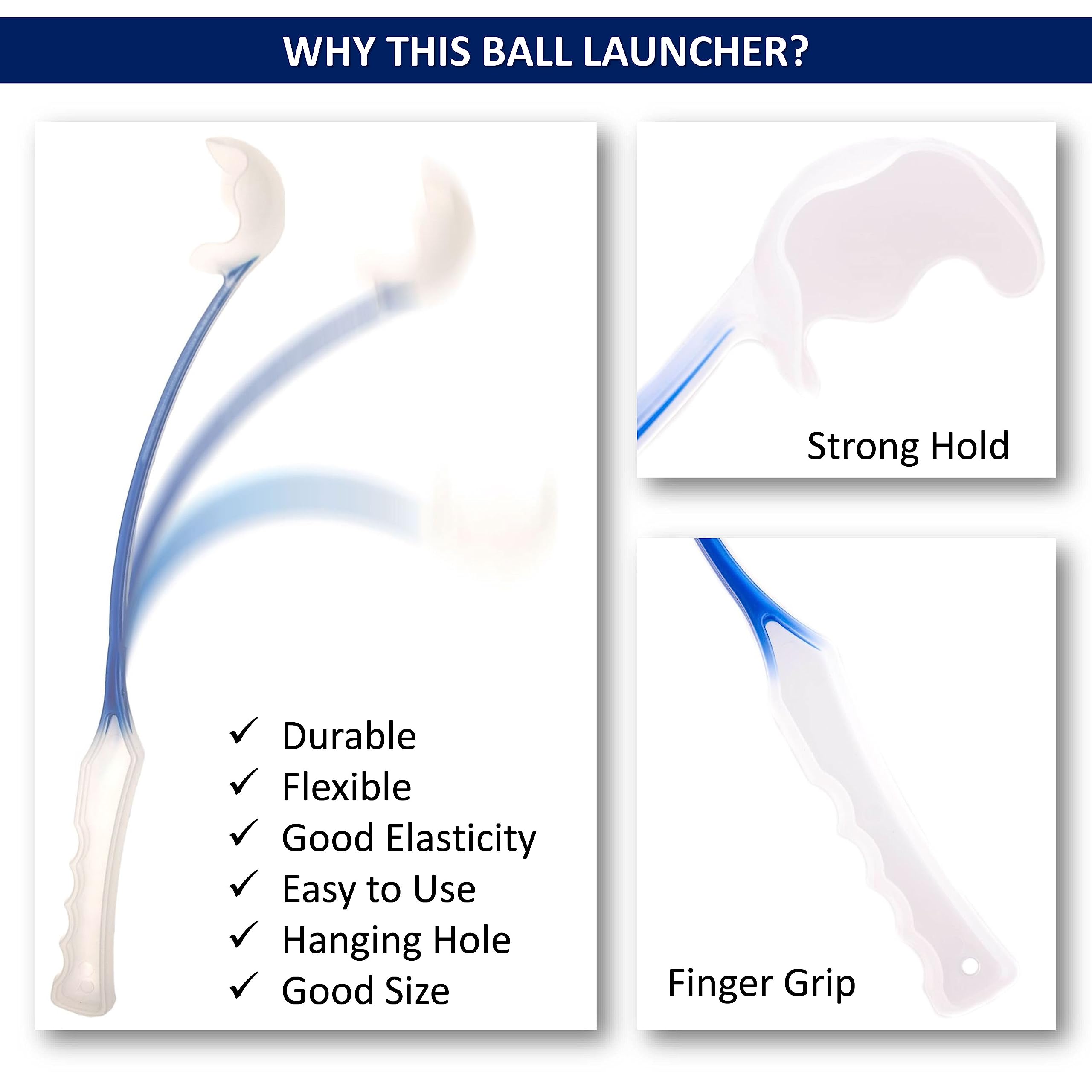 WHY THIS BALL LAUNCHER?

✓ Durable
✓ Flexible
✓ Good Elasticity
✓ Easy to Use
✓ Hanging Hole
✓ Good Size

Strong Hold

Finger Grip